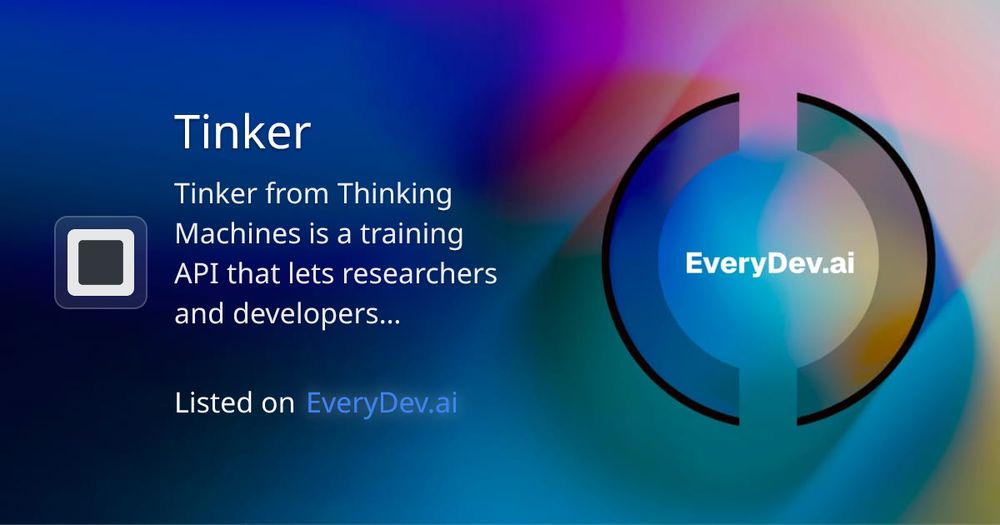 Tinker

Tinker from Thinking Machines is a training API that lets researchers and developers...

Listed on EveryDev.ai

EveryDev.ai